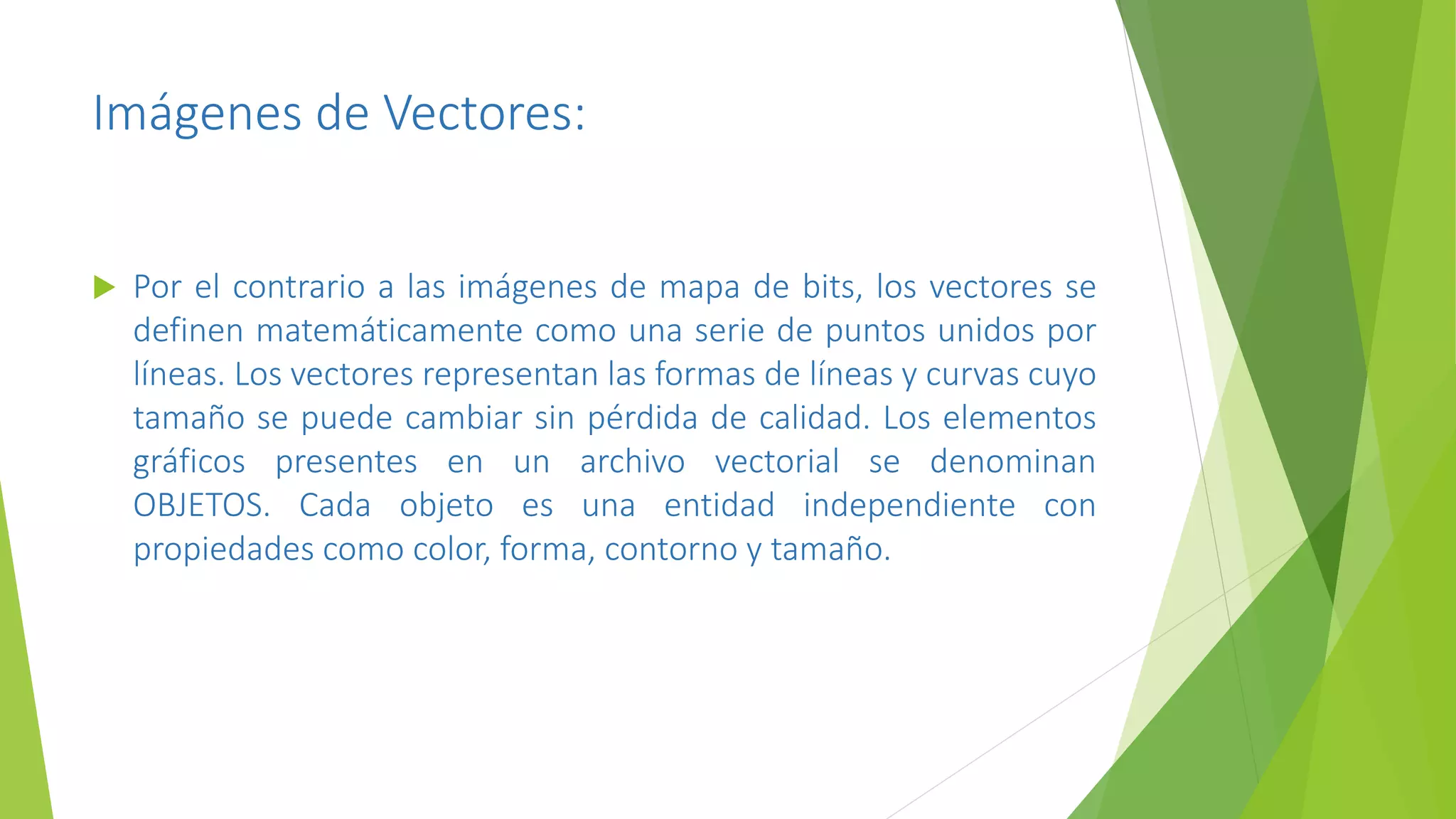 Imágenes de Vectores:

Por el contrario a las imágenes de mapa de bits, los vectores se definen matemáticamente como una serie de puntos unidos por líneas. Los vectores representan las formas de líneas y curvas cuyo tamaño se puede cambiar sin pérdida de calidad. Los elementos gráficos presentes en un archivo vectorial se denominan OBJETOS. Cada objeto es una entidad independiente con propiedades como color, forma, contorno y tamaño.